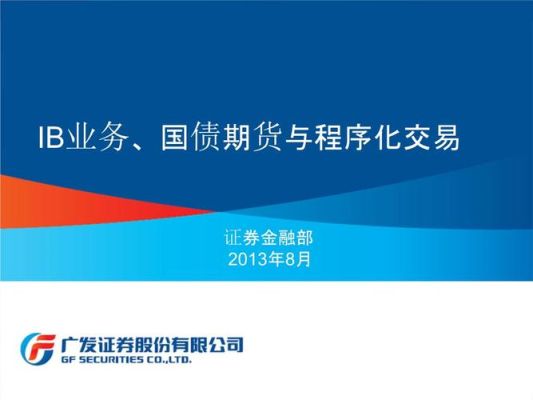 IB业务、国债期货与程序化交易

证券金融部
2013年8月

广发证券股份有限公司
GF SECURITIES CO.,LTD.